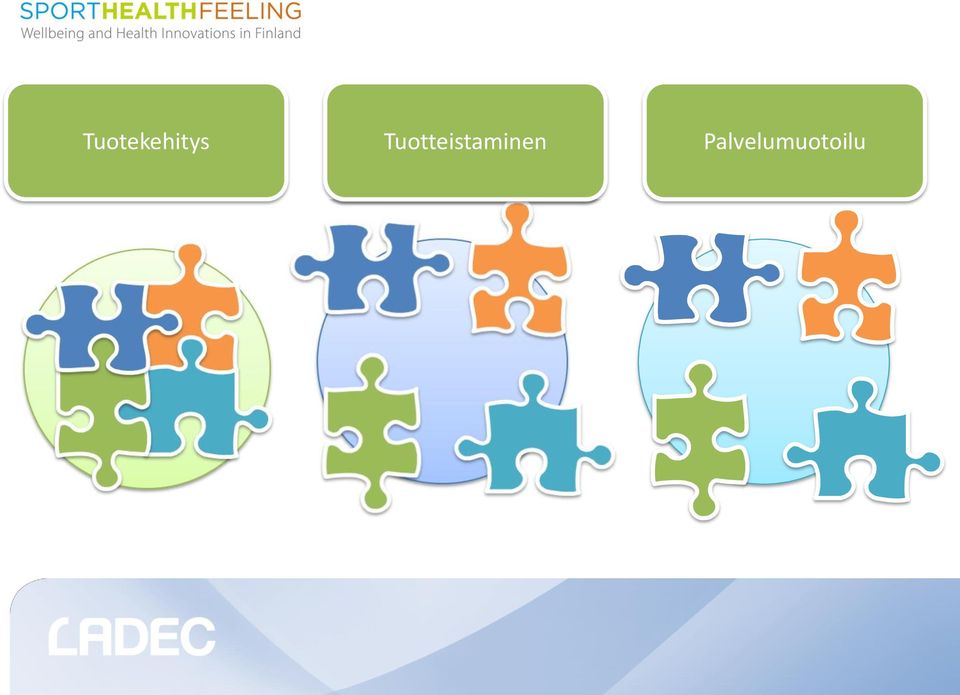 SPORTHEALTHFEELING
Wellbeing and Health Innovations in Finland

Tuotekehitys

Tuotteistaminen

Palvelumuotoilu

LADEC